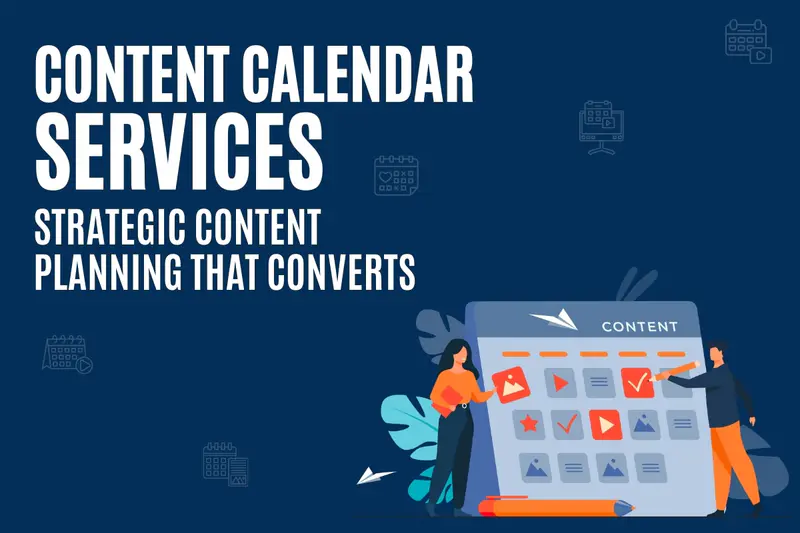 CONTENT CALENDAR SERVICES
STRATEGIC CONTENT PLANNING THAT CONVERTS

CONTENT